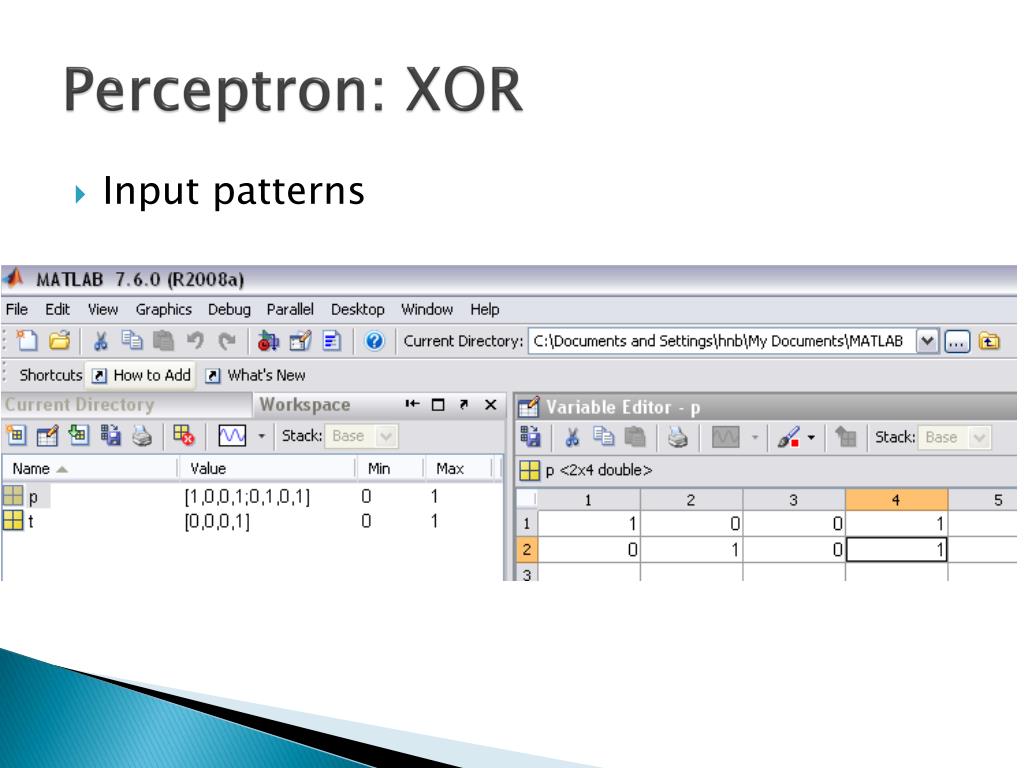 Perceptron: XOR

Input patterns

MATLAB 7.6.0 (R2008a)

File Edit View Graphics Debug Parallel Desktop Window Help

Current Directory: C:\Documents and Settings\hnb\My Documents\MATLAB

Shortcuts How to Add What's New

Current Directory Workspace

Stack: Base

| Name | Value | Min | Max |
|---|---|---|---|
| p | [1,0,0,1;0,1,0,1] | 0 | 1 |
| t | [0,0,0,1] | 0 | 1 |

Variable Editor - p

Stack: Base

p <2x4 double>

| | 1 | 2 | 3 | 4 | 5 |
|---|---|---|---|---|---|
| 1 | 1 | 0 | 0 | 1 | |
| 2 | 0 | 1 | 0 | 1 | |
| 3 | | | | | |